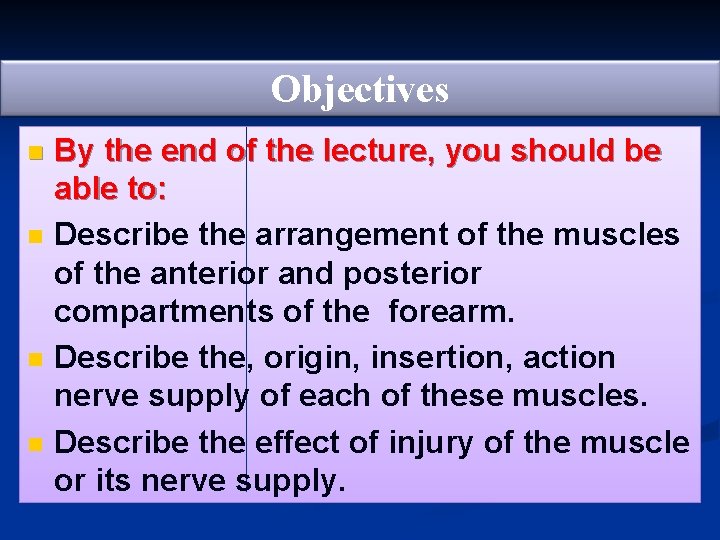 Objectives

By the end of the lecture, you should be able to:

Describe the arrangement of the muscles of the anterior and posterior compartments of the forearm.

Describe the, origin, insertion, action nerve supply of each of these muscles.

Describe the effect of injury of the muscle or its nerve supply.